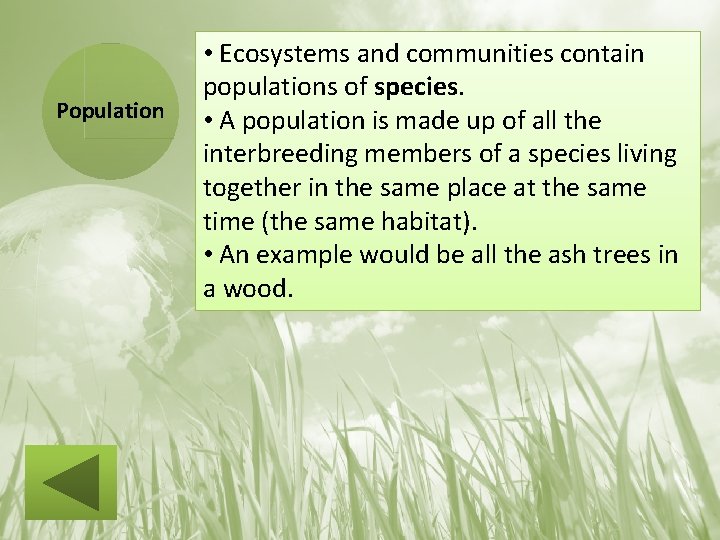 Population

• Ecosystems and communities contain populations of species.
• A population is made up of all the interbreeding members of a species living together in the same place at the same time (the same habitat).
• An example would be all the ash trees in a wood.